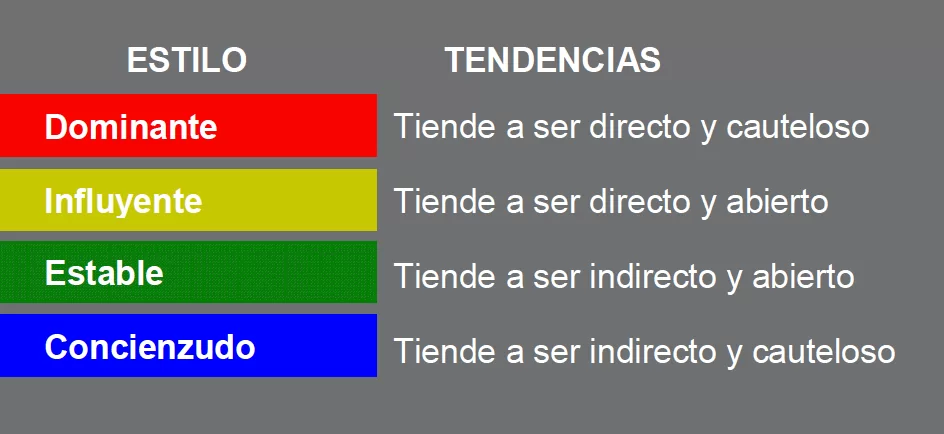 | ESTILO | TENDENCIAS |
|---|---|
| Dominante | Tiende a ser directo y cauteloso |
| Influyente | Tiende a ser directo y abierto |
| Estable | Tiende a ser indirecto y abierto |
| Concienzudo | Tiende a ser indirecto y cauteloso |